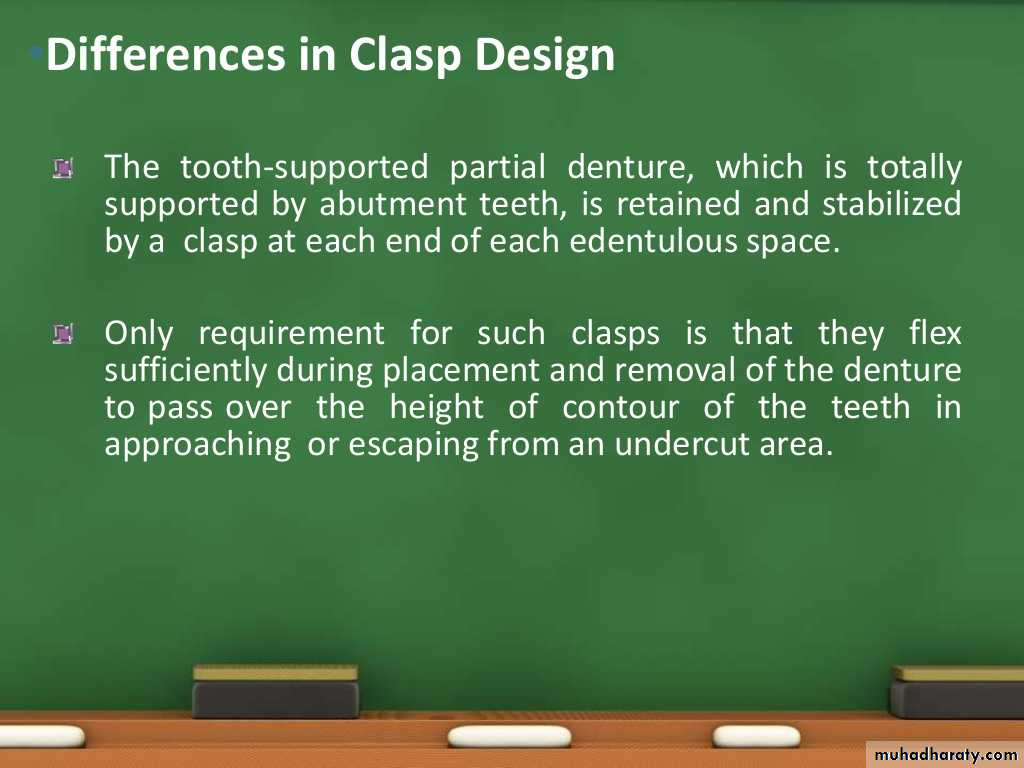 Differences in Clasp Design

The tooth-supported partial denture, which is totally supported by abutment teeth, is retained and stabilized by a clasp at each end of each edentulous space.

Only requirement for such clasps is that they flex sufficiently during placement and removal of the denture to pass over the height of contour of the teeth in approaching or escaping from an undercut area.

muhadharaty.com